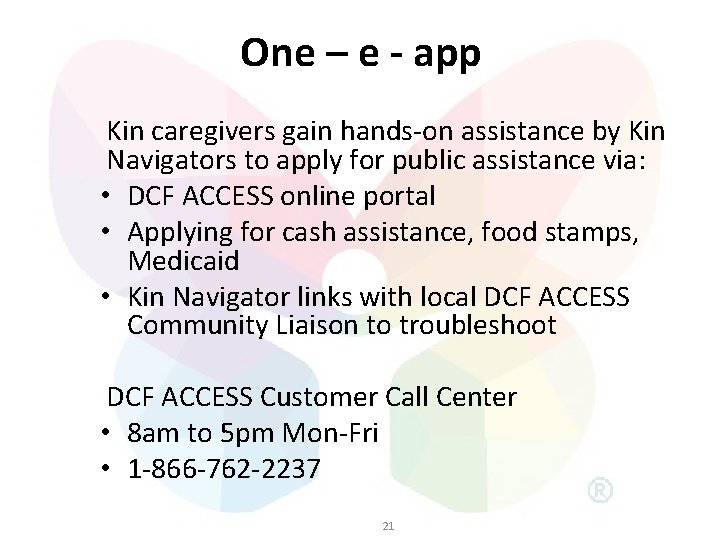 One – e - app

Kin caregivers gain hands-on assistance by Kin Navigators to apply for public assistance via:
• DCF ACCESS online portal
• Applying for cash assistance, food stamps, Medicaid
• Kin Navigator links with local DCF ACCESS Community Liaison to troubleshoot

DCF ACCESS Customer Call Center
• 8am to 5pm Mon-Fri
• 1-866-762-2237

®

21